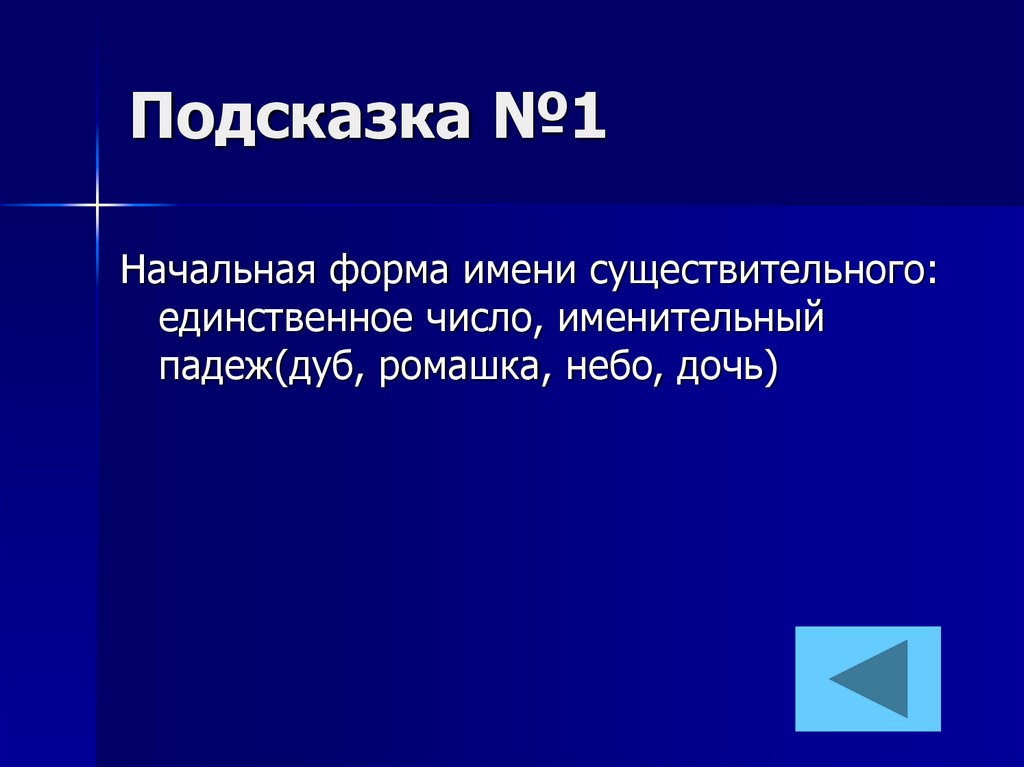 Подсказка №1

Начальная форма имени существительного: единственное число, именительный падеж(дуб, ромашка, небо, дочь)